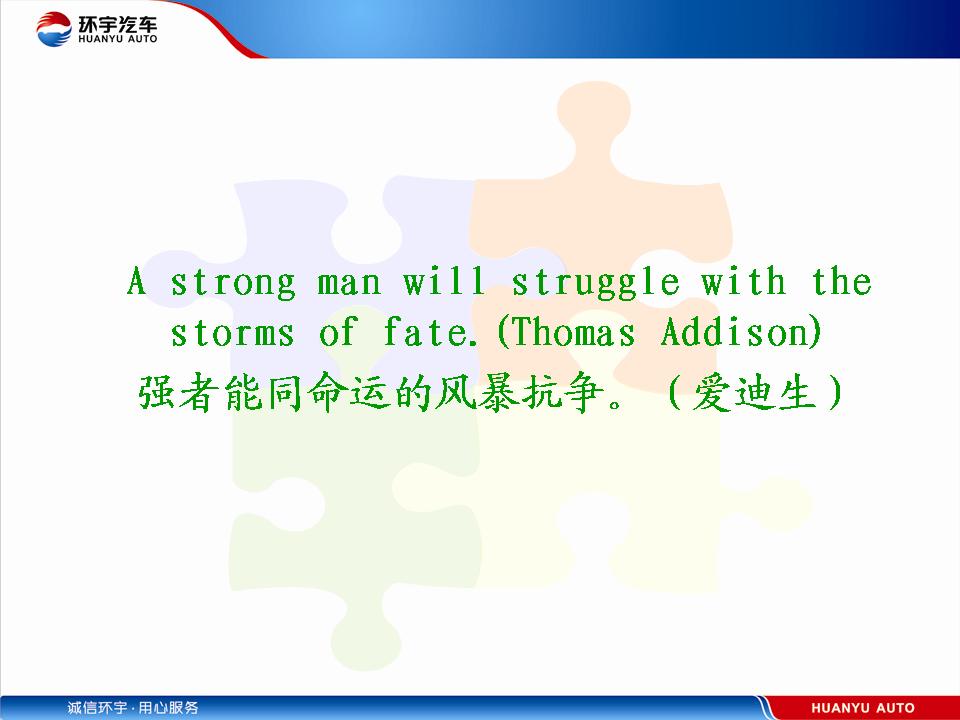 环宇汽车
HUANYU AUTO

A strong man will struggle with the storms of fate.(Thomas Addison)
强者能同命运的风暴抗争。（爱迪生）

诚信环宇·用心服务

HUANYU AUTO